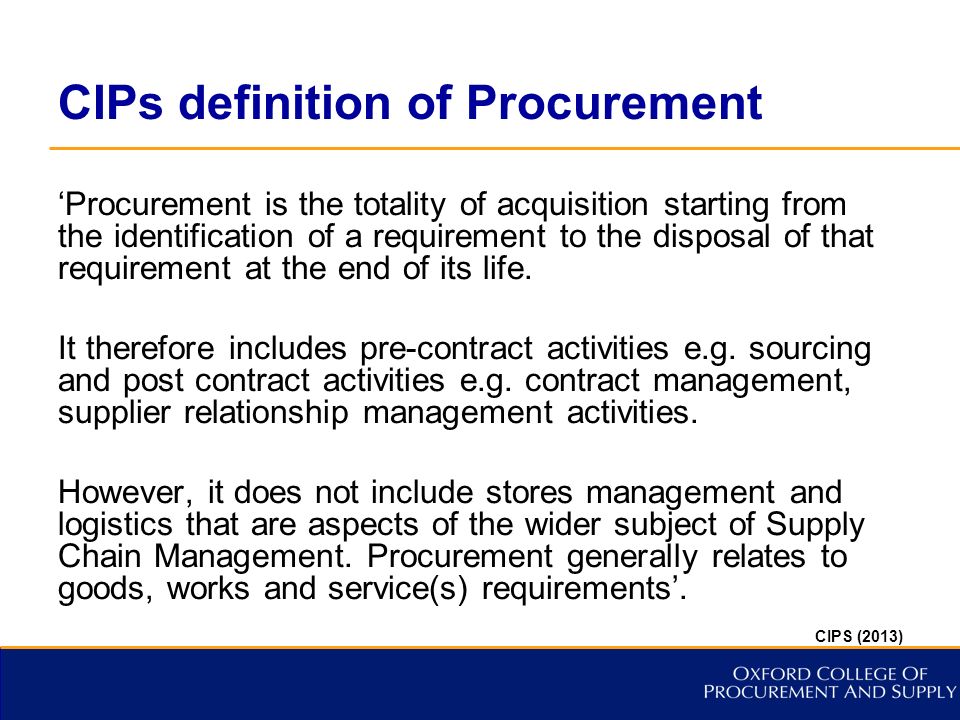 CIPs definition of Procurement

‘Procurement is the totality of acquisition starting from the identification of a requirement to the disposal of that requirement at the end of its life.

It therefore includes pre-contract activities e.g. sourcing and post contract activities e.g. contract management, supplier relationship management activities.

However, it does not include stores management and logistics that are aspects of the wider subject of Supply Chain Management. Procurement generally relates to goods, works and service(s) requirements’.

CIPS (2013)

OXFORD COLLEGE OF PROCUREMENT AND SUPPLY